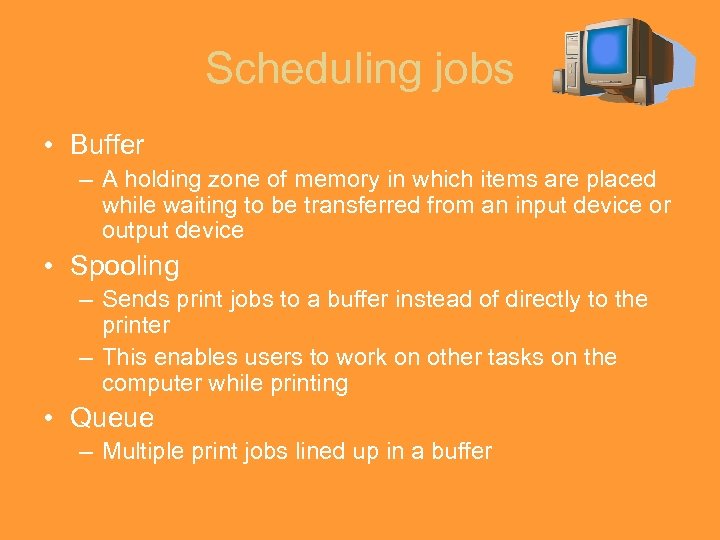 Scheduling jobs

• Buffer
– A holding zone of memory in which items are placed while waiting to be transferred from an input device or output device
• Spooling
– Sends print jobs to a buffer instead of directly to the printer
– This enables users to work on other tasks on the computer while printing
• Queue
– Multiple print jobs lined up in a buffer